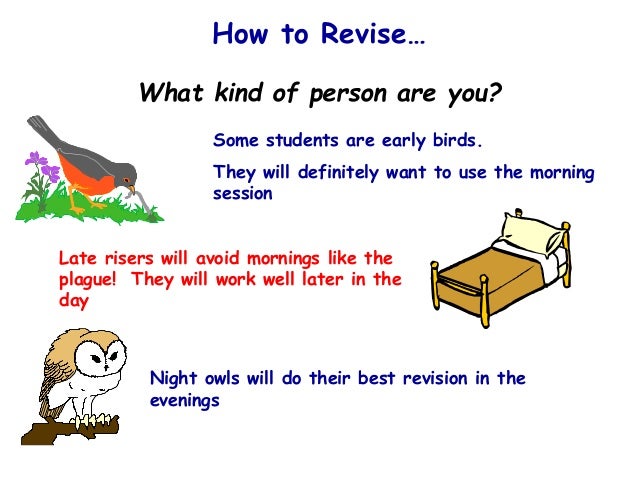 How to Revise…

What kind of person are you?

Some students are early birds.

They will definitely want to use the morning session

Late risers will avoid mornings like the plague! They will work well later in the day

Night owls will do their best revision in the evenings